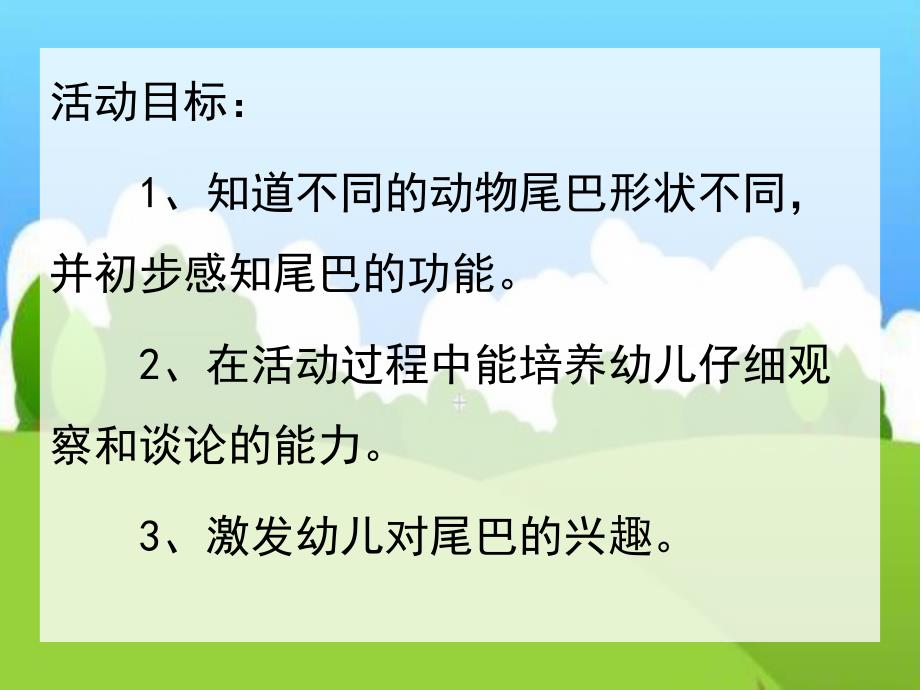 活动目标：

1、知道不同的动物尾巴形状不同，并初步感知尾巴的功能。

2、在活动过程中能培养幼儿仔细观察和谈论的能力。

3、激发幼儿对尾巴的兴趣。